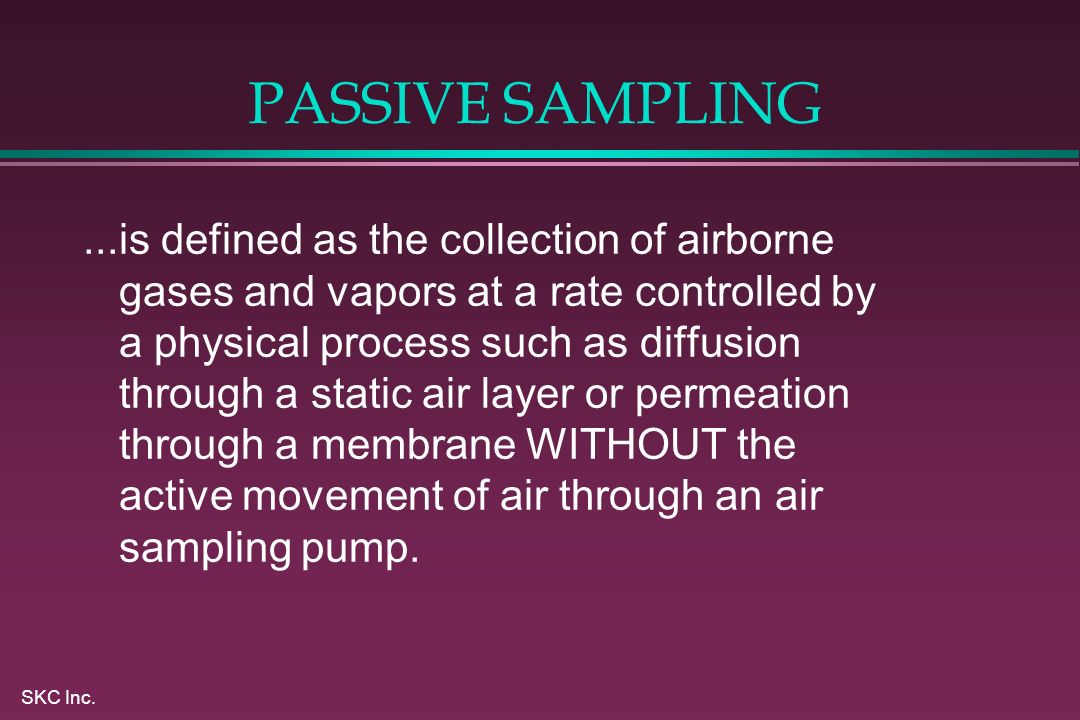 PASSIVE SAMPLING

...is defined as the collection of airborne gases and vapors at a rate controlled by a physical process such as diffusion through a static air layer or permeation through a membrane WITHOUT the active movement of air through an air sampling pump.

SKC Inc.